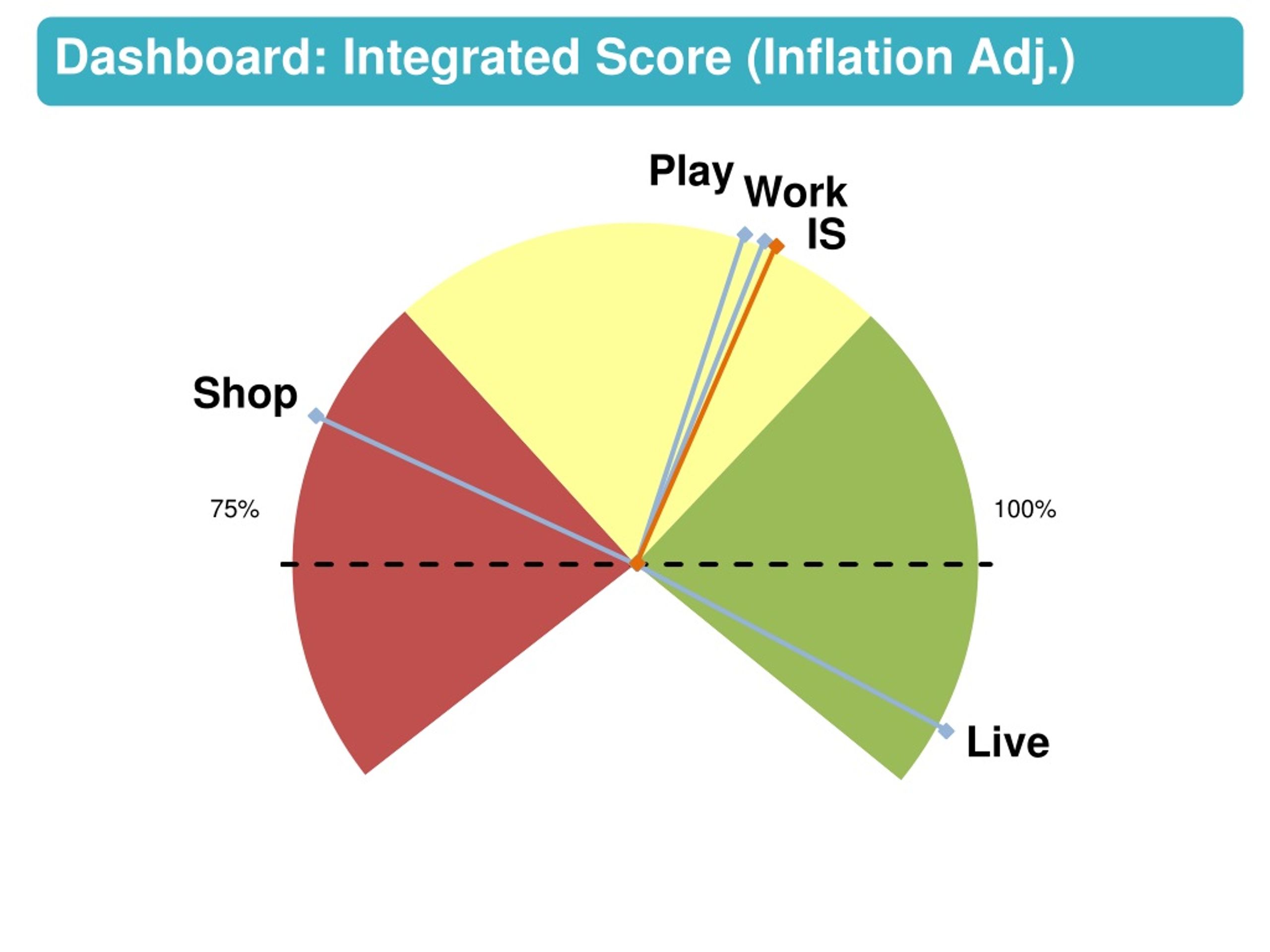 Dashboard: Integrated Score (Inflation Adj.)

Play
Work
IS

Shop

75%

100%

Live